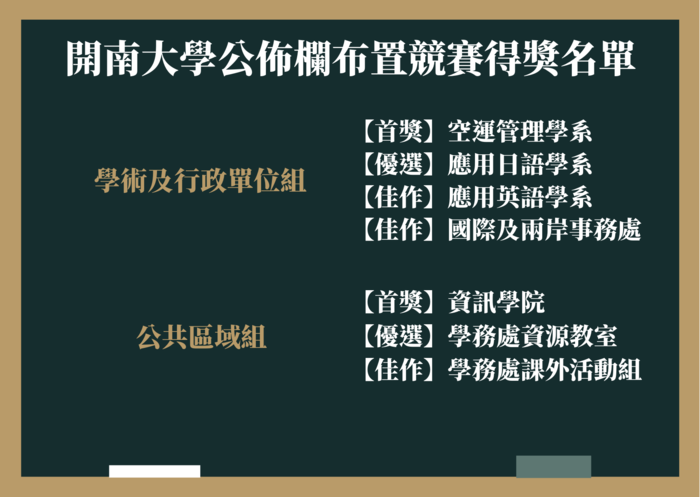 開南大學公佈欄布置競賽得獎名單

學術及行政單位組

【首獎】空運管理學系
【優選】應用日語學系
【佳作】應用英語學系
【佳作】國際及兩岸事務處

公共區域組

【首獎】資訊學院
【優選】學務處資源教室
【佳作】學務處課外活動組